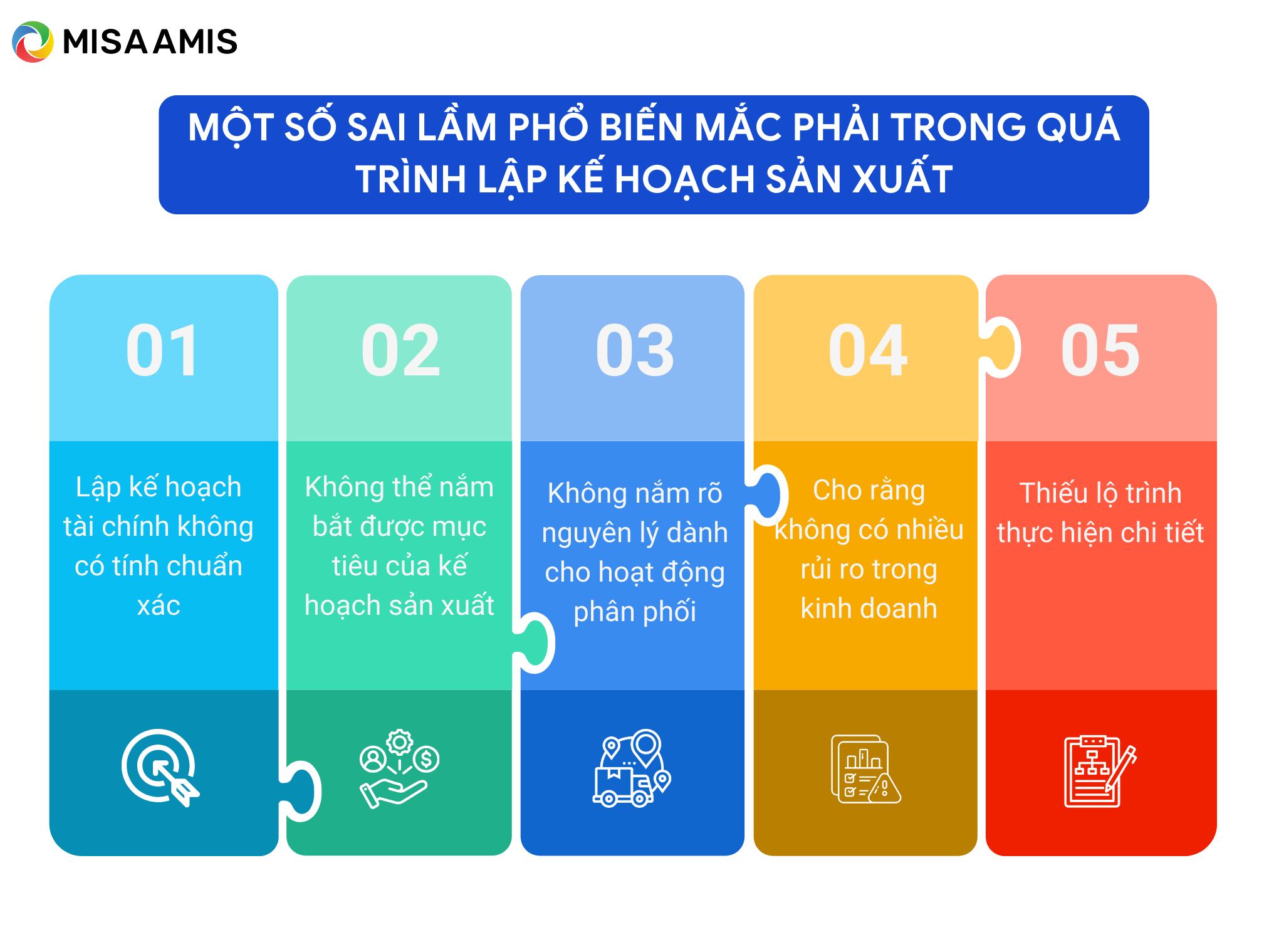 MISA AMIS

MỘT SỐ SAI LẦM PHỔ BIẾN MẮC PHẢI TRONG QUÁ TRÌNH LẬP KẾ HOẠCH SẢN XUẤT

01
Lập kế hoạch tài chính không có tính chuẩn xác

02
Không thể nắm bắt được mục tiêu của kế hoạch sản xuất

03
Không nắm rõ nguyên lý dành cho hoạt động phân phối

04
Cho rằng không có nhiều rủi ro trong kinh doanh

05
Thiếu lộ trình thực hiện chi tiết